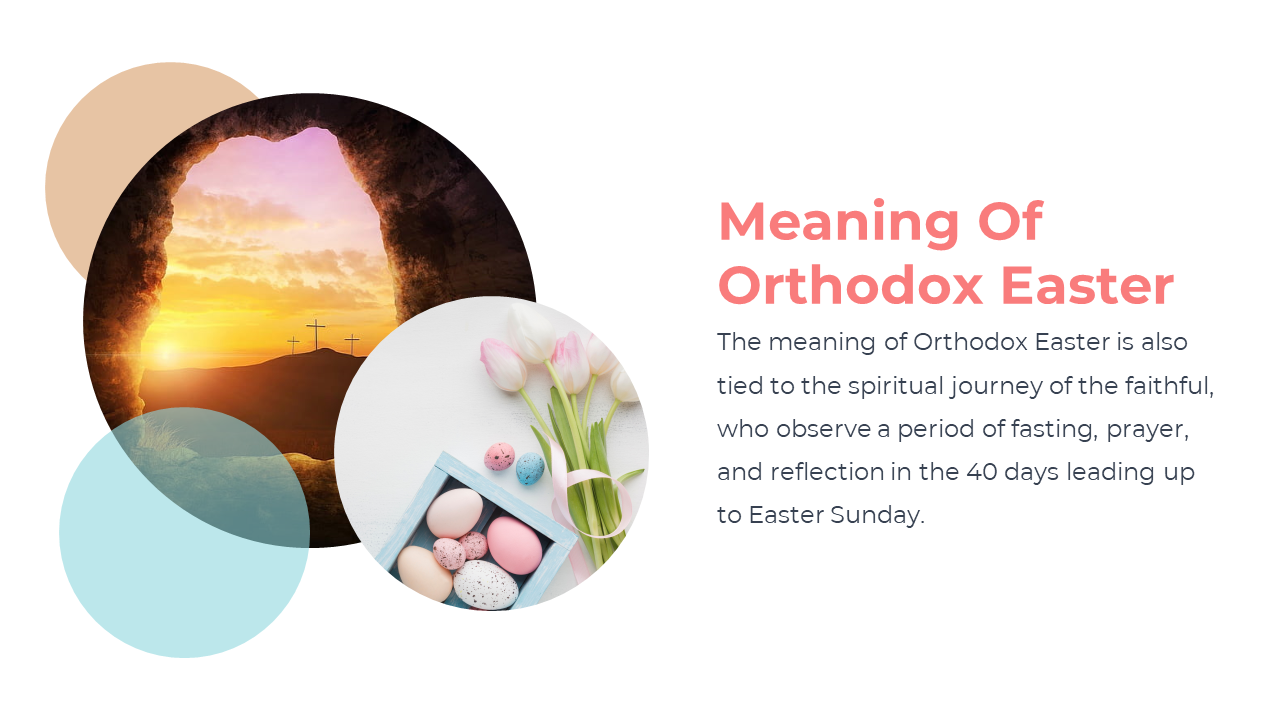 Meaning Of Orthodox Easter

The meaning of Orthodox Easter is also tied to the spiritual journey of the faithful, who observe a period of fasting, prayer, and reflection in the 40 days leading up to Easter Sunday.